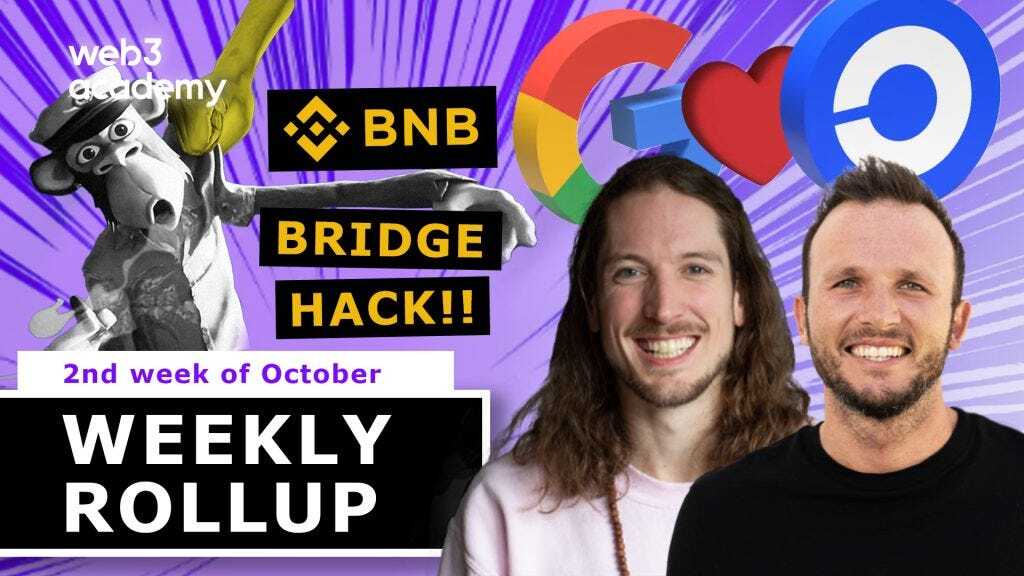 web3 academy

BNB

BRIDGE HACK!!

2nd week of October

WEEKLY ROLLUP